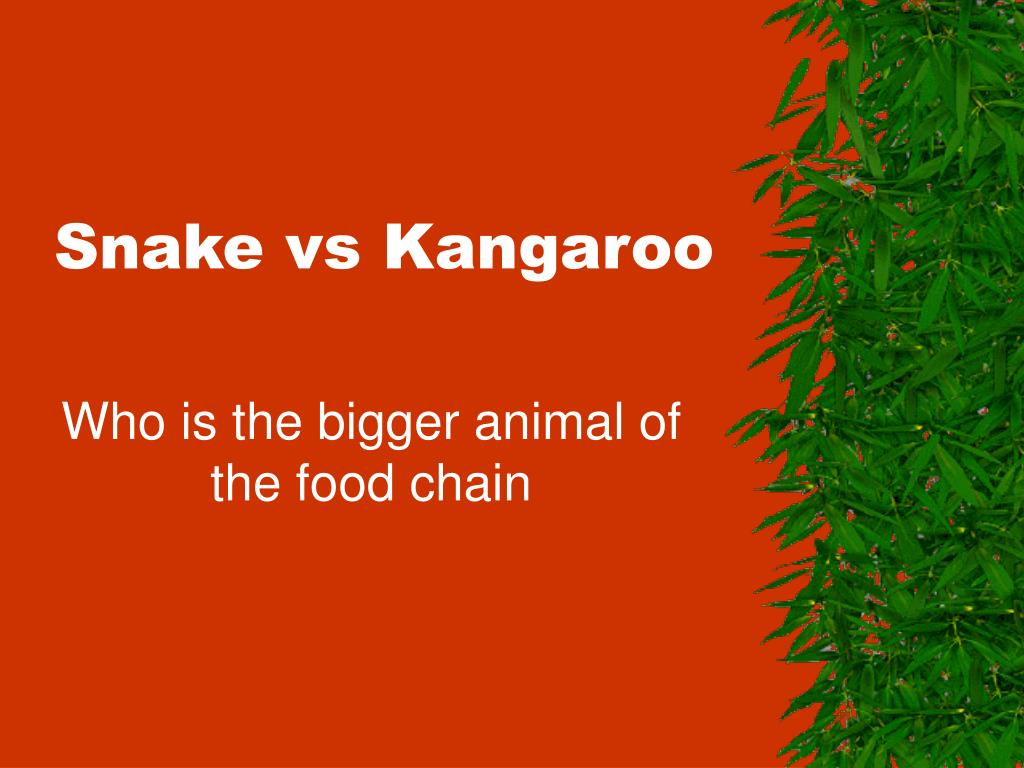 Snake vs Kangaroo

Who is the bigger animal of the food chain